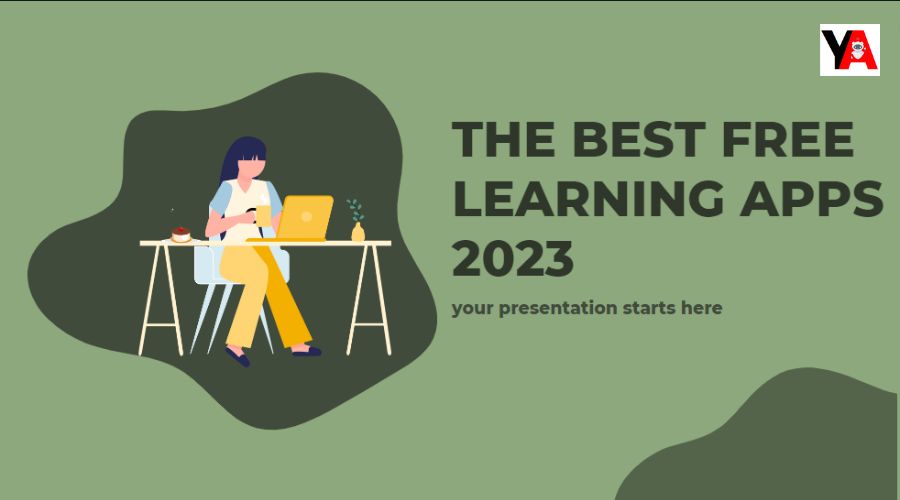 YA

THE BEST FREE LEARNING APPS 2023

your presentation starts here